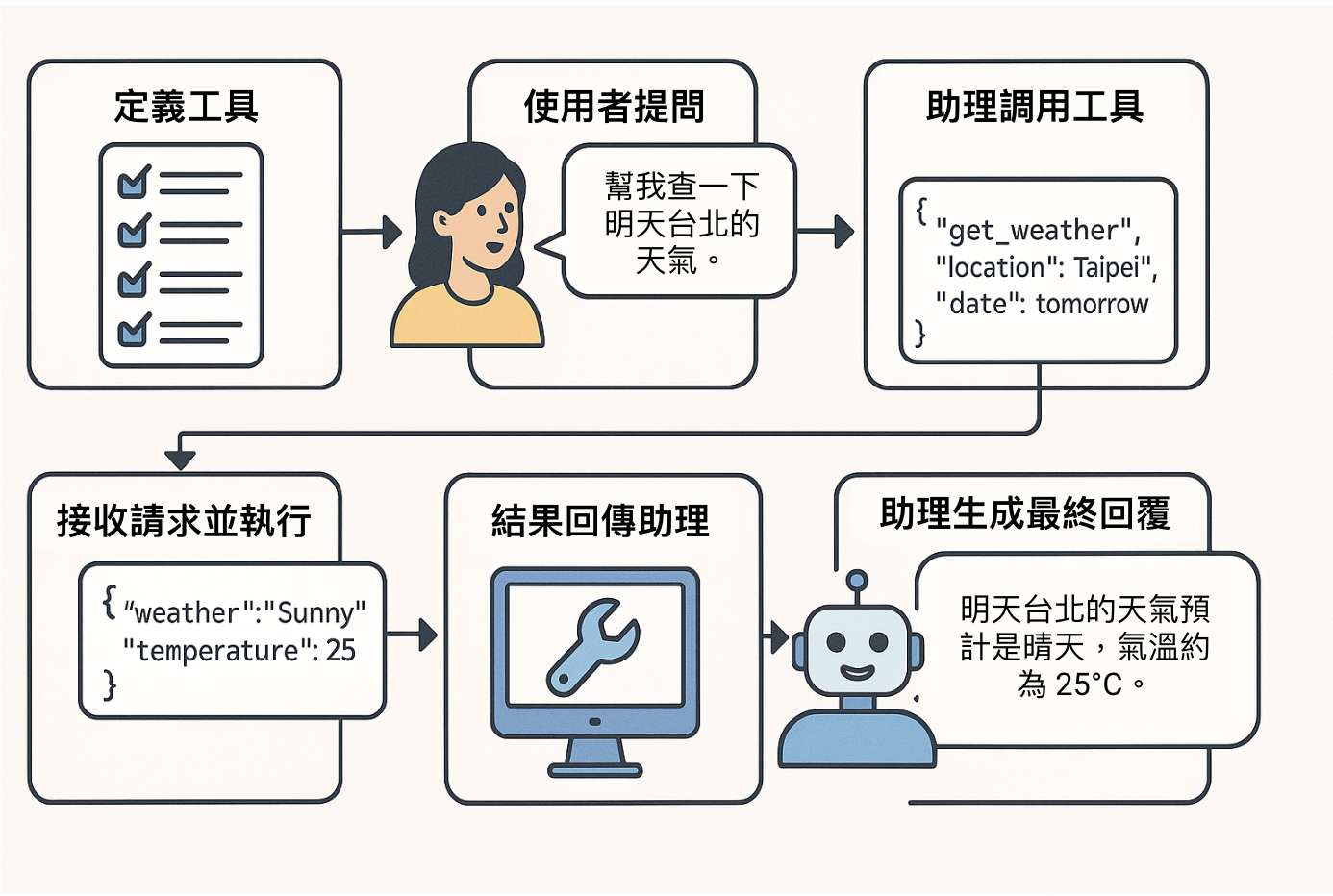 定義工具

使用者提問

幫我查一下明天台北的天氣。

助理調用工具

{ "get_weather", "location": Taipei", "date": tomorrow }

接收請求並執行

{ "weather":"Sunny" "temperature": 25 }

結果回傳助理

助理生成最終回覆

明天台北的天氣預計是晴天，氣溫約為 25°C。